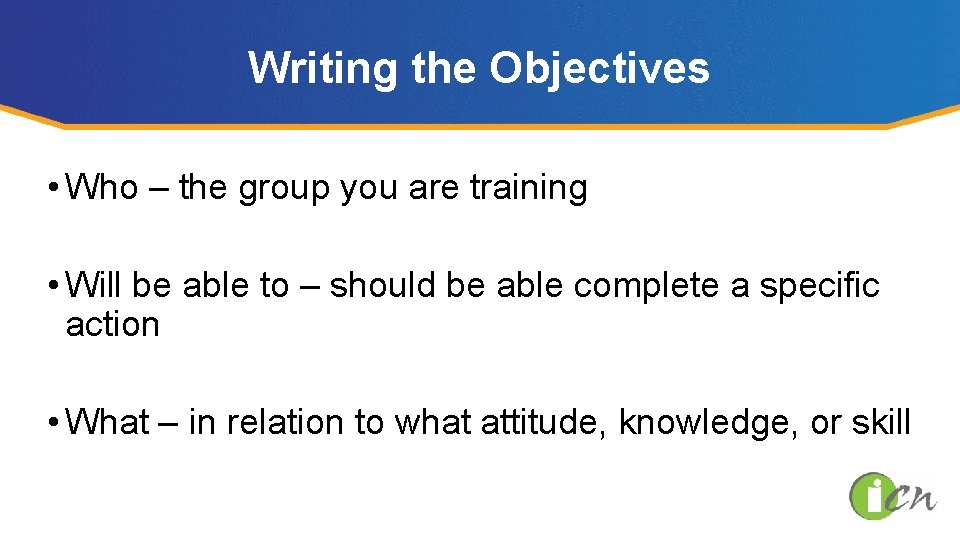 Writing the Objectives

• Who – the group you are training

• Will be able to – should be able complete a specific action

• What – in relation to what attitude, knowledge, or skill

iCN